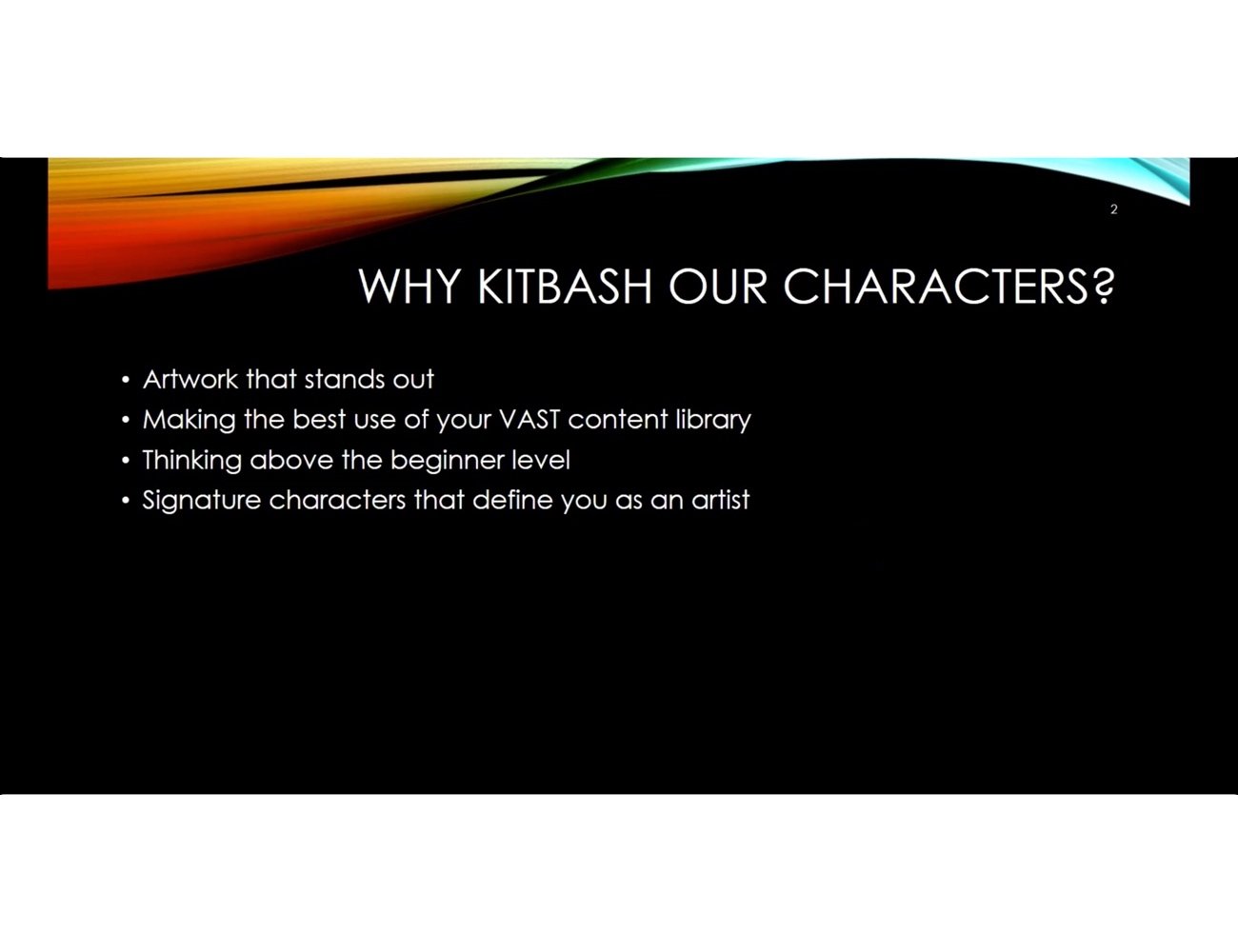 2

WHY KITBASH OUR CHARACTERS?

• Artwork that stands out
• Making the best use of your VAST content library
• Thinking above the beginner level
• Signature characters that define you as an artist